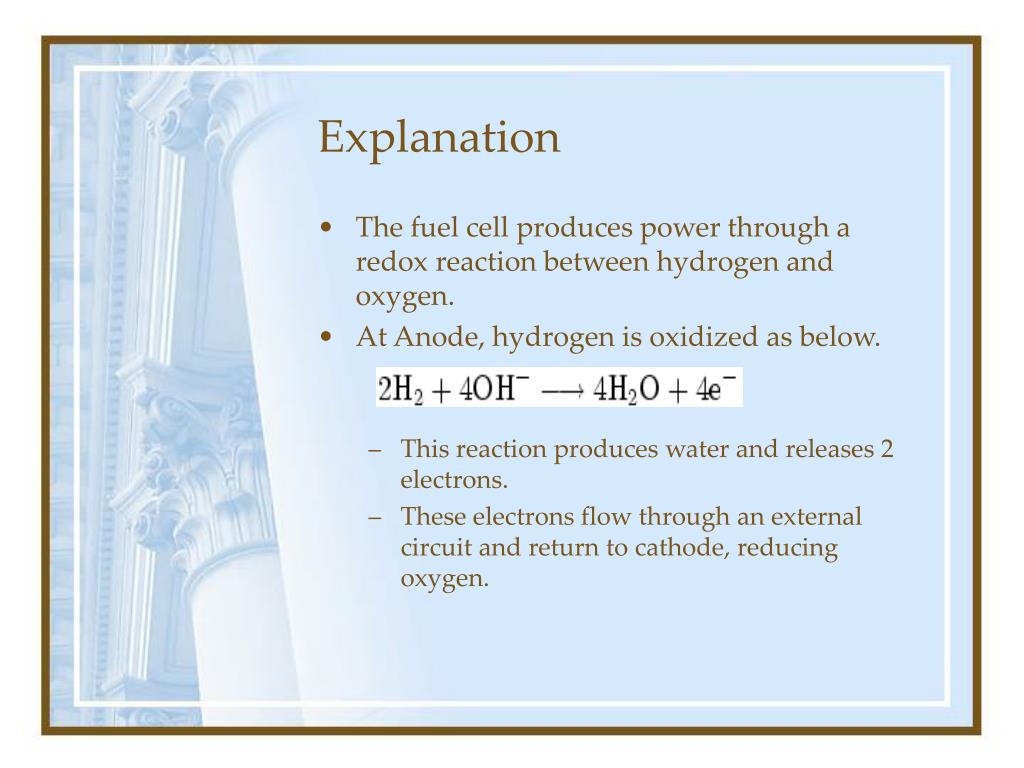 Explanation

• The fuel cell produces power through a redox reaction between hydrogen and oxygen.
• At Anode, hydrogen is oxidized as below.

$2H_2 + 4OH^- \longrightarrow 4H_2O + 4e^-$

– This reaction produces water and releases 2 electrons.
– These electrons flow through an external circuit and return to cathode, reducing oxygen.